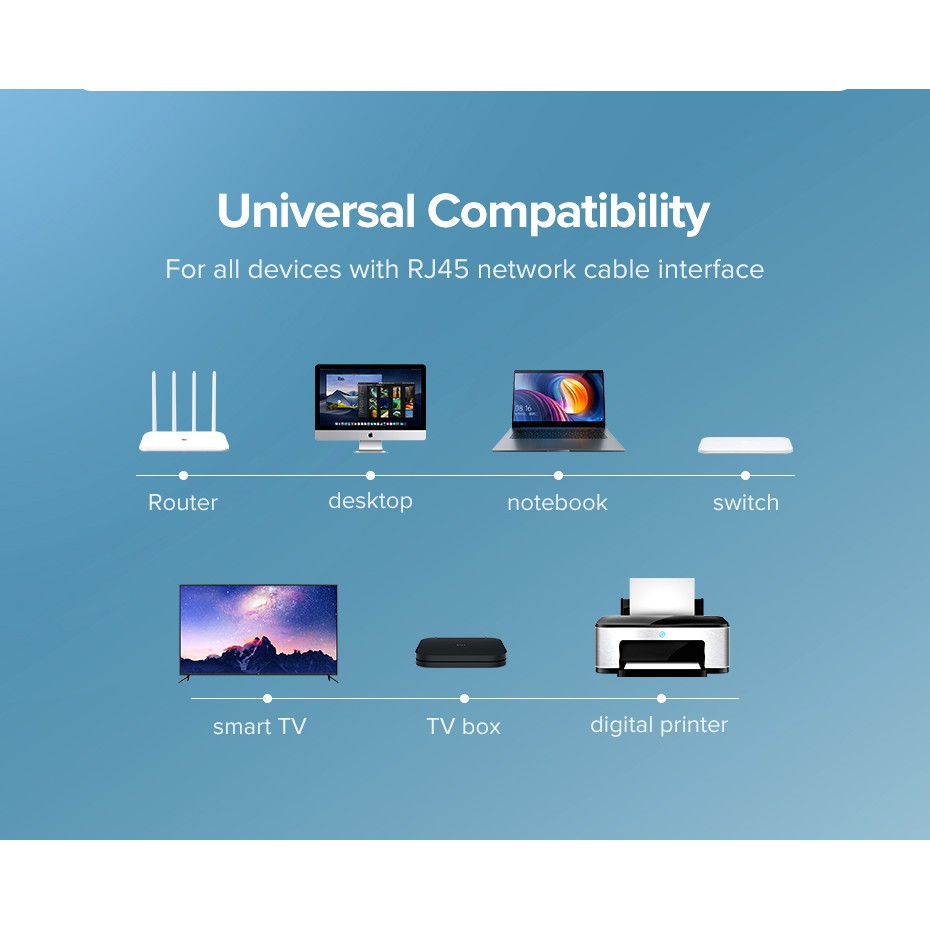 Universal Compatibility

For all devices with RJ45 network cable interface

Router

desktop

notebook

switch

smart TV

TV box

digital printer